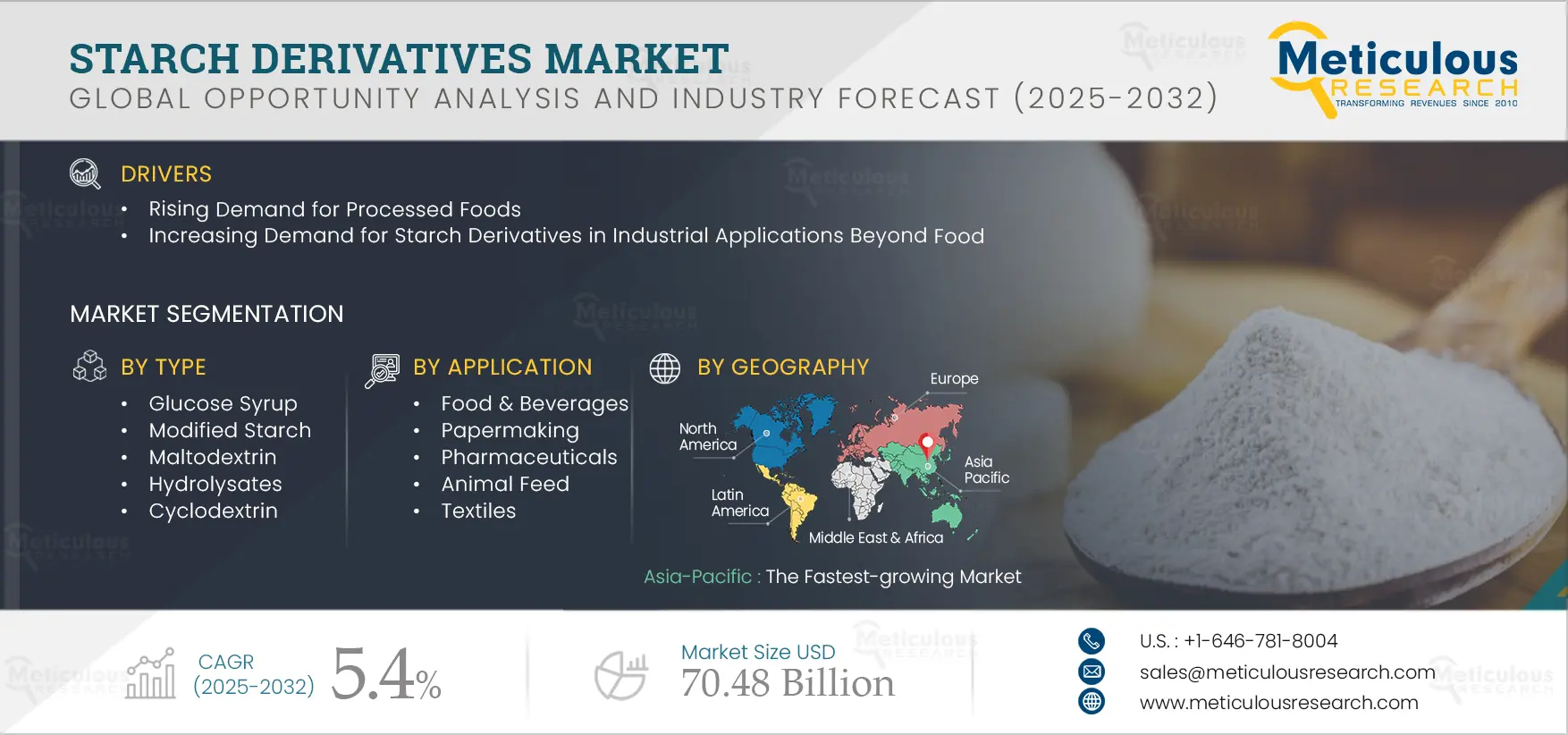 STARCH DERIVATIVES MARKET
GLOBAL OPPORTUNITY ANALYSIS AND INDUSTRY FORECAST (2025-2032)

Meticulous RESEARCH
TRANSFORMING REVENUES SINCE 2010

DRIVERS
• Rising Demand for Processed Foods
• Increasing Demand for Starch Derivatives in Industrial Applications Beyond Food

MARKET SEGMENTATION

BY TYPE
• Glucose Syrup
• Modified Starch
• Maltodextrin
• Hydrolysates
• Cyclodextrin

BY APPLICATION
• Food & Beverages
• Papermaking
• Pharmaceuticals
• Animal Feed
• Textiles

BY GEOGRAPHY
Europe
North America
Asia Pacific
Latin America
Middle East & Africa

Asia-Pacific : The Fastest-growing Market

CAGR (2025-2032) 5.4%

Market Size USD 70.48 Billion

U.S. : +1-646-781-8004
sales@meticulousresearch.com
www.meticulousresearch.com